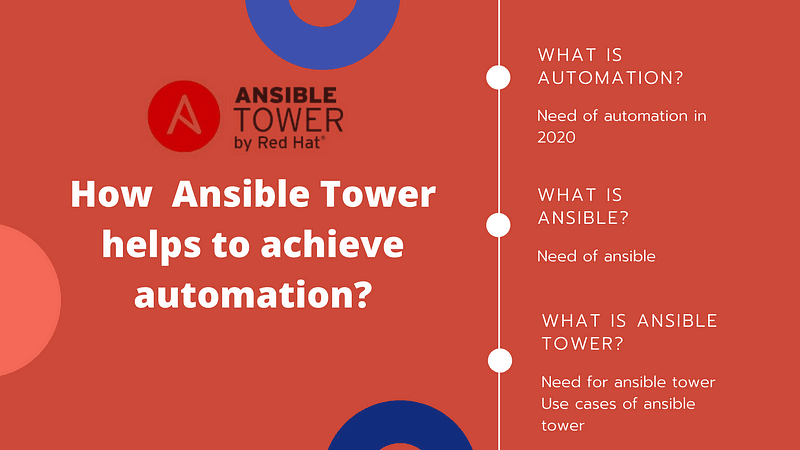 ANSIBLE TOWER by Red Hat®

How Ansible Tower helps to achieve automation?

WHAT IS AUTOMATION?

Need of automation in 2020

WHAT IS ANSIBLE?

Need of ansible

WHAT IS ANSIBLE TOWER?

Need for ansible tower
Use cases of ansible tower